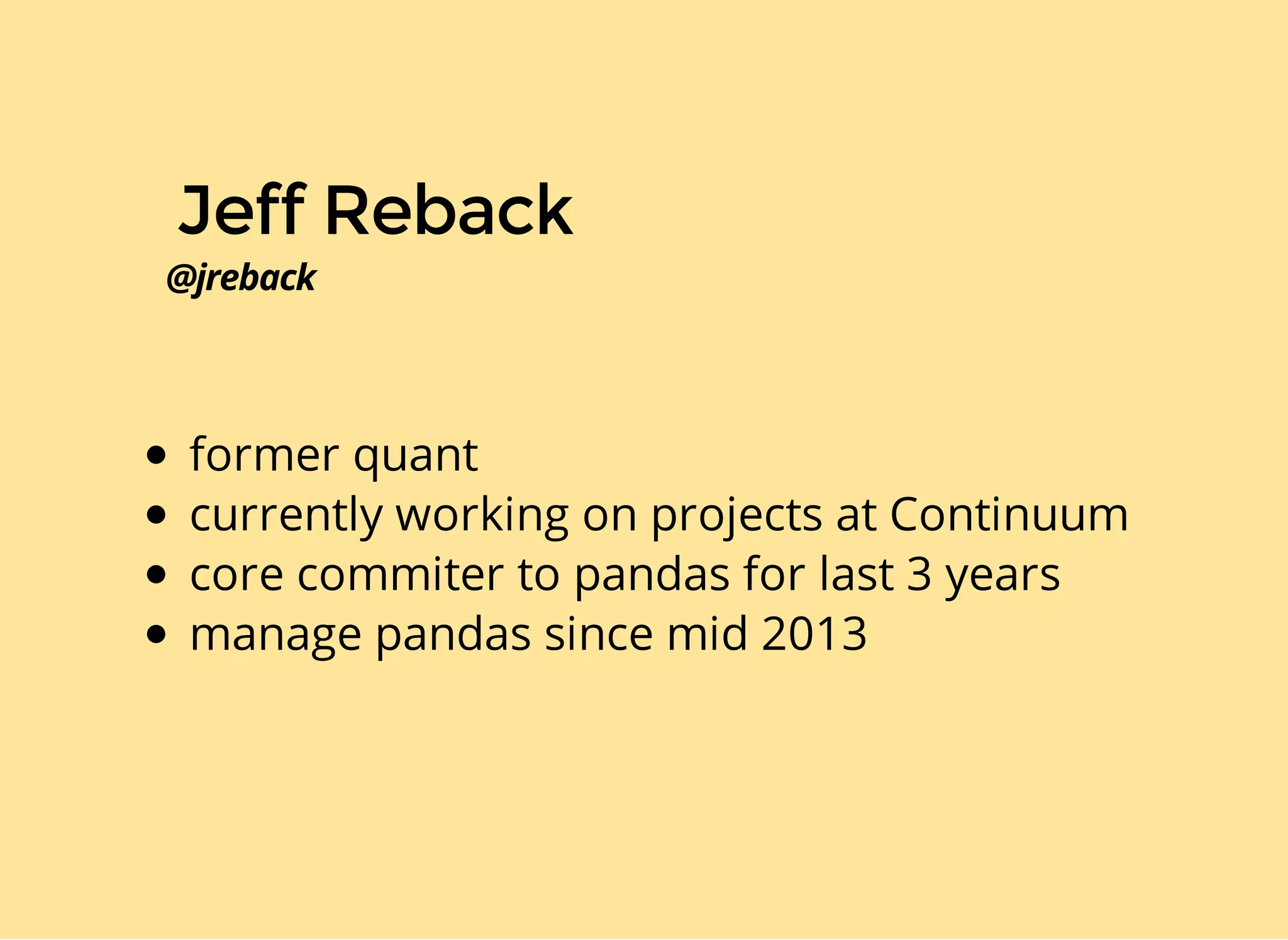 Jeff Reback

@jreback

- former quant
- currently working on projects at Continuum
- core commiter to pandas for last 3 years
- manage pandas since mid 2013